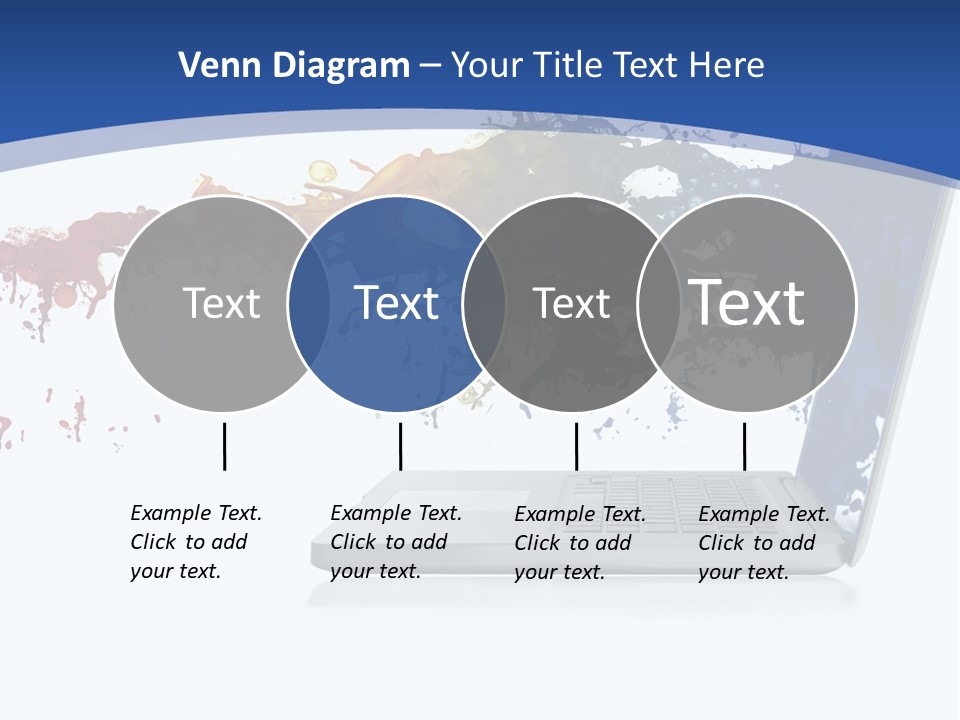 Venn Diagram – Your Title Text Here

Text

Text

Text

Text

Example Text. Click to add your text.

Example Text. Click to add your text.

Example Text. Click to add your text.

Example Text. Click to add your text.